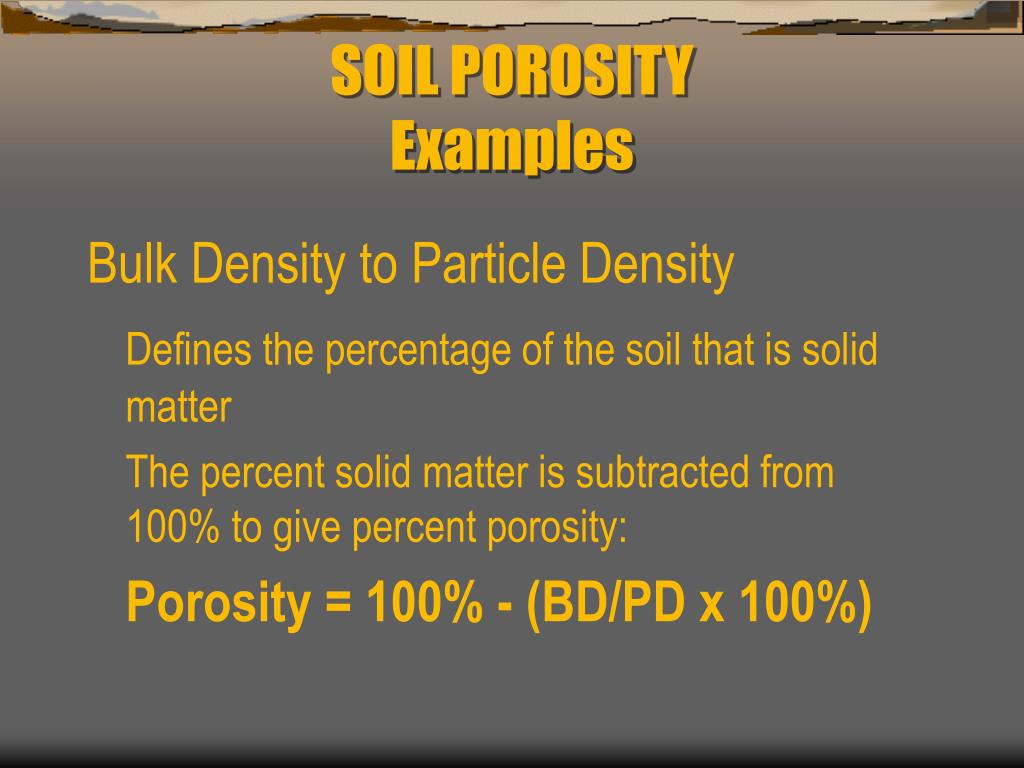 SOIL POROSITY
Examples

Bulk Density to Particle Density

Defines the percentage of the soil that is solid matter

The percent solid matter is subtracted from 100% to give percent porosity:

Porosity = 100% - (BD/PD x 100%)